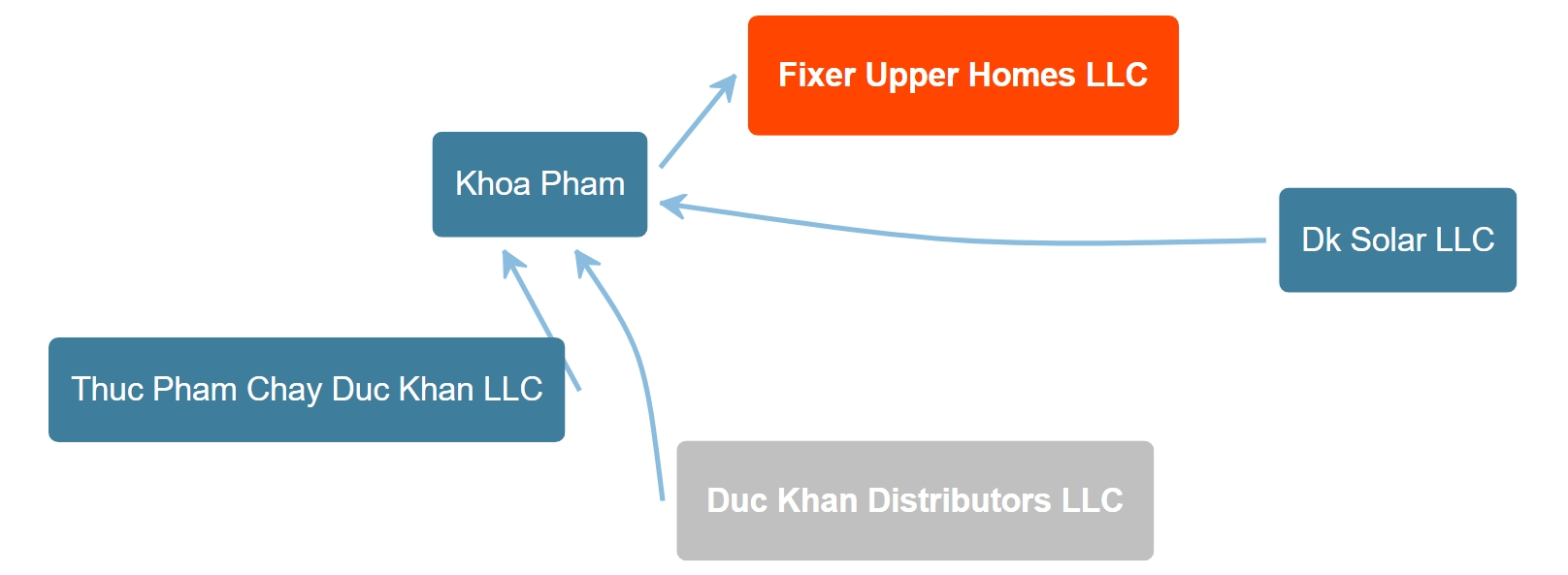 Fixer Upper Homes LLC

Khoa Pham

Dk Solar LLC

Thuc Pham Chay Duc Khan LLC

Duc Khan Distributors LLC